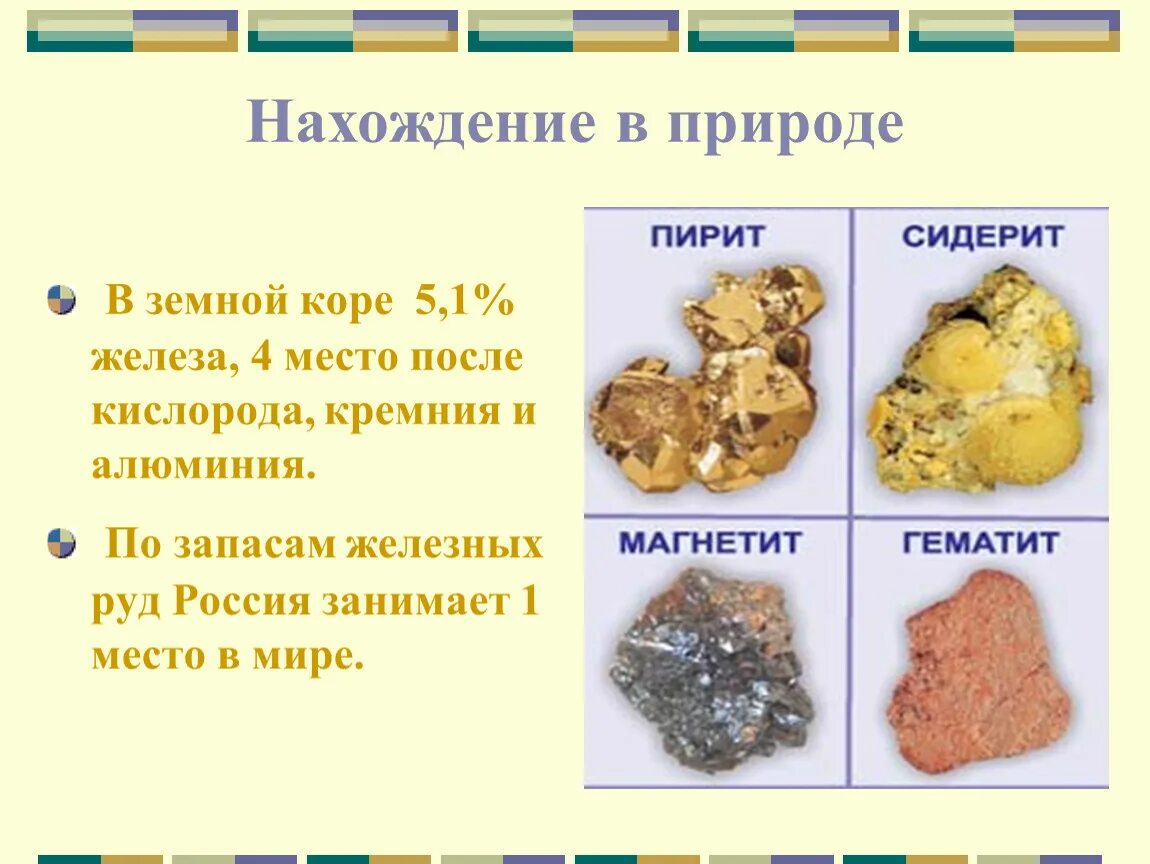 Нахождение в природе

В земной коре 5,1% железа, 4 место после кислорода, кремния и алюминия.

По запасам железных руд Россия занимает 1 место в мире.

ПИРИТ

СИДЕРИТ

МАГНЕТИТ

ГЕМАТИТ